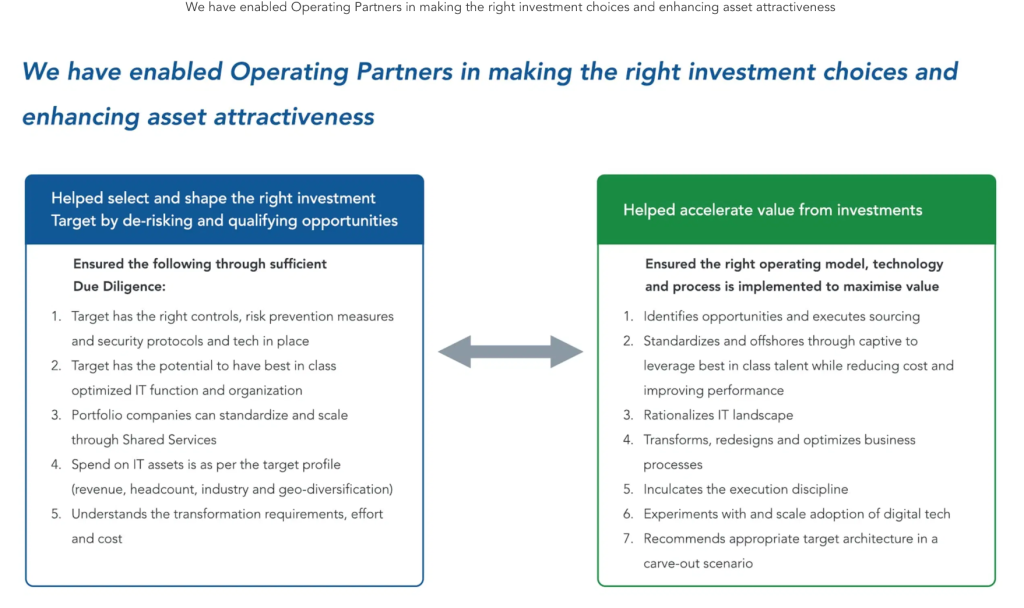 We have enabled Operating Partners in making the right investment choices and enhancing asset attractiveness

We have enabled Operating Partners in making the right investment choices and enhancing asset attractiveness

Helped select and shape the right investment Target by de-risking and qualifying opportunities

Ensured the following through sufficient Due Diligence:

1. Target has the right controls, risk prevention measures and security protocols and tech in place
2. Target has the potential to have best in class optimized IT function and organization
3. Portfolio companies can standardize and scale through Shared Services
4. Spend on IT assets is as per the target profile (revenue, headcount, industry and geo-diversification)
5. Understands the transformation requirements, effort and cost

Helped accelerate value from investments

Ensured the right operating model, technology and process is implemented to maximise value

1. Identifies opportunities and executes sourcing
2. Standardizes and offshores through captive to leverage best in class talent while reducing cost and improving performance
3. Rationalizes IT landscape
4. Transforms, redesigns and optimizes business processes
5. Inculcates the execution discipline
6. Experiments with and scale adoption of digital tech
7. Recommends appropriate target architecture in a carve-out scenario